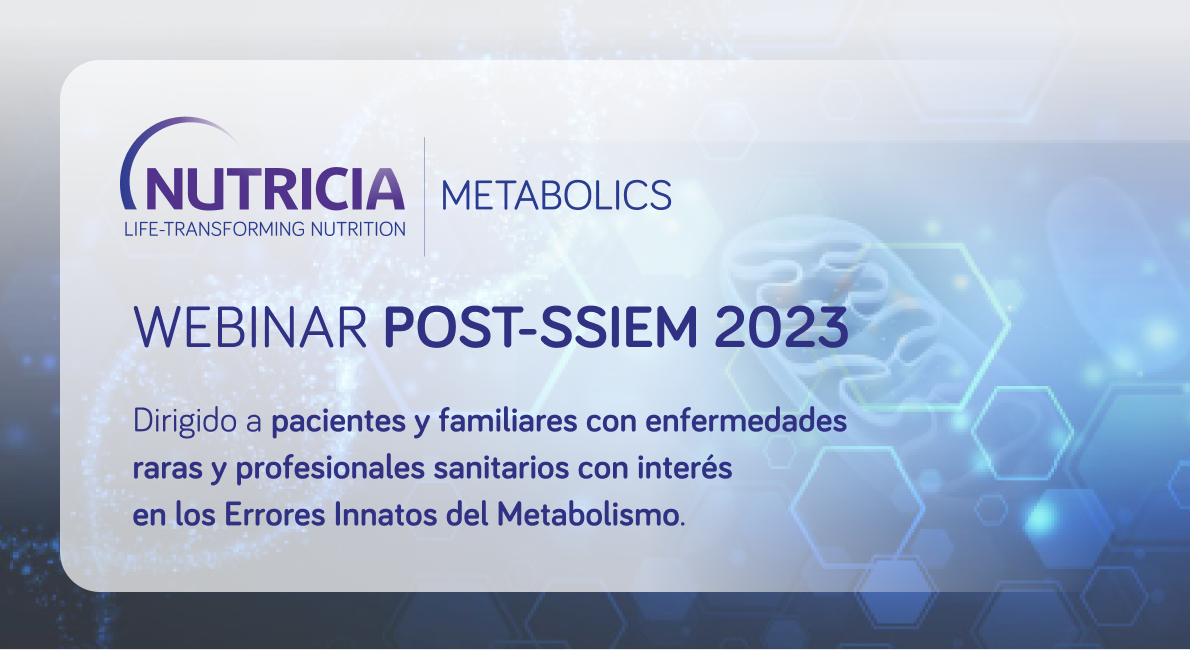 NUTRICIA
LIFE-TRANSFORMING NUTRITION

METABOLICS

WEBINAR POST-SSIEM 2023

Dirigido a pacientes y familiares con enfermedades raras y profesionales sanitarios con interés en los Errores Innatos del Metabolismo.